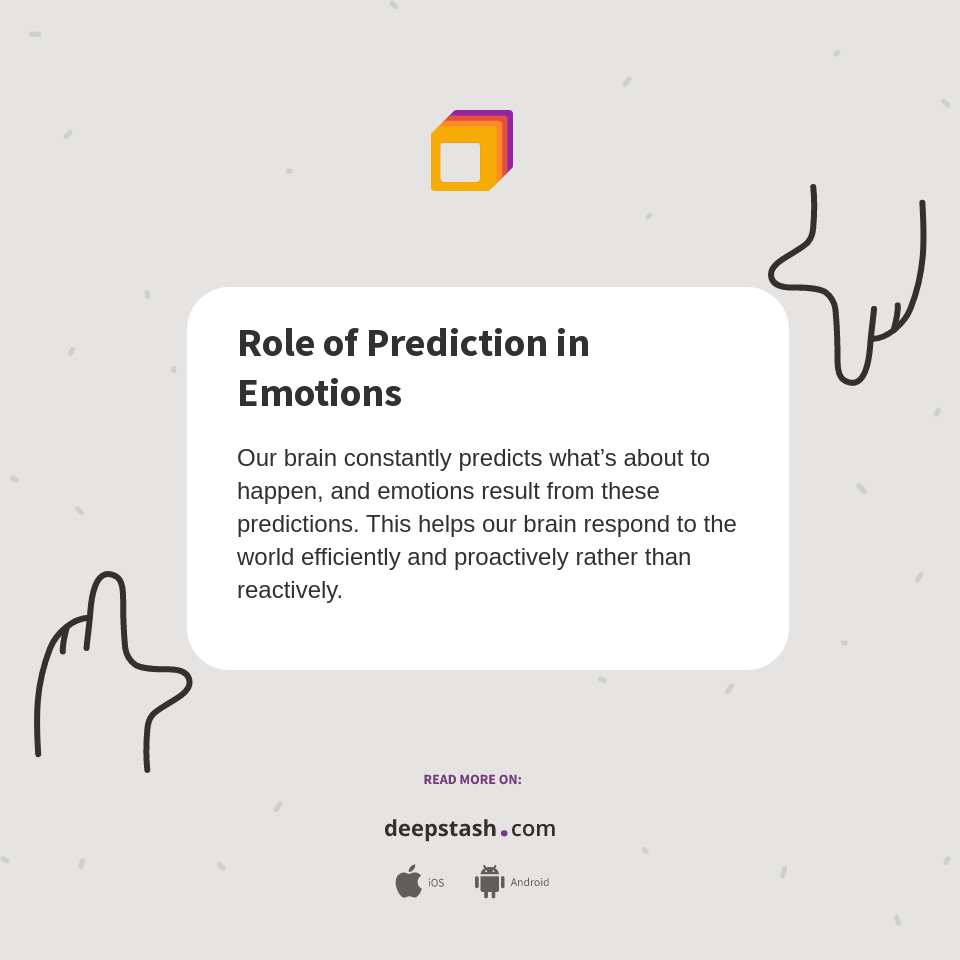 Role of Prediction in Emotions

Our brain constantly predicts what’s about to happen, and emotions result from these predictions. This helps our brain respond to the world efficiently and proactively rather than reactively.

READ MORE ON:

deepstash.com

iOS Android